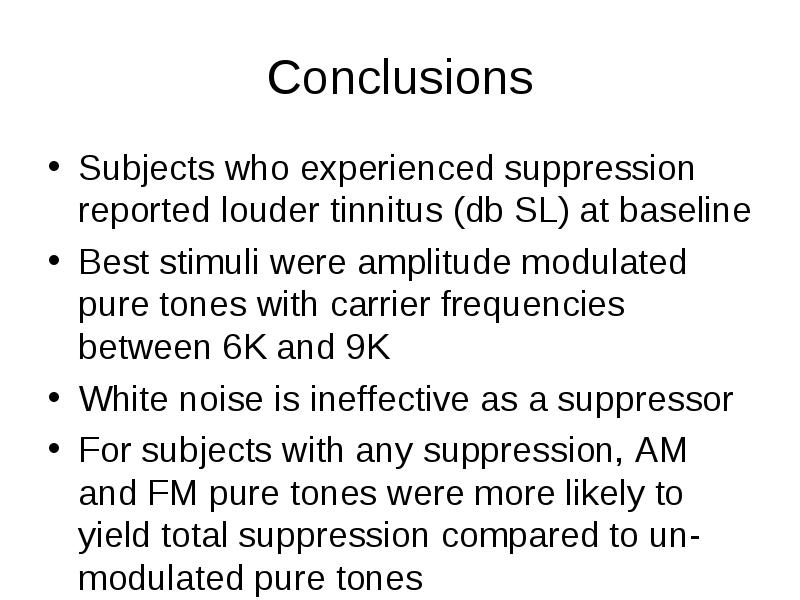 Conclusions

• Subjects who experienced suppression reported louder tinnitus (db SL) at baseline
• Best stimuli were amplitude modulated pure tones with carrier frequencies between 6K and 9K
• White noise is ineffective as a suppressor
• For subjects with any suppression, AM and FM pure tones were more likely to yield total suppression compared to un-modulated pure tones